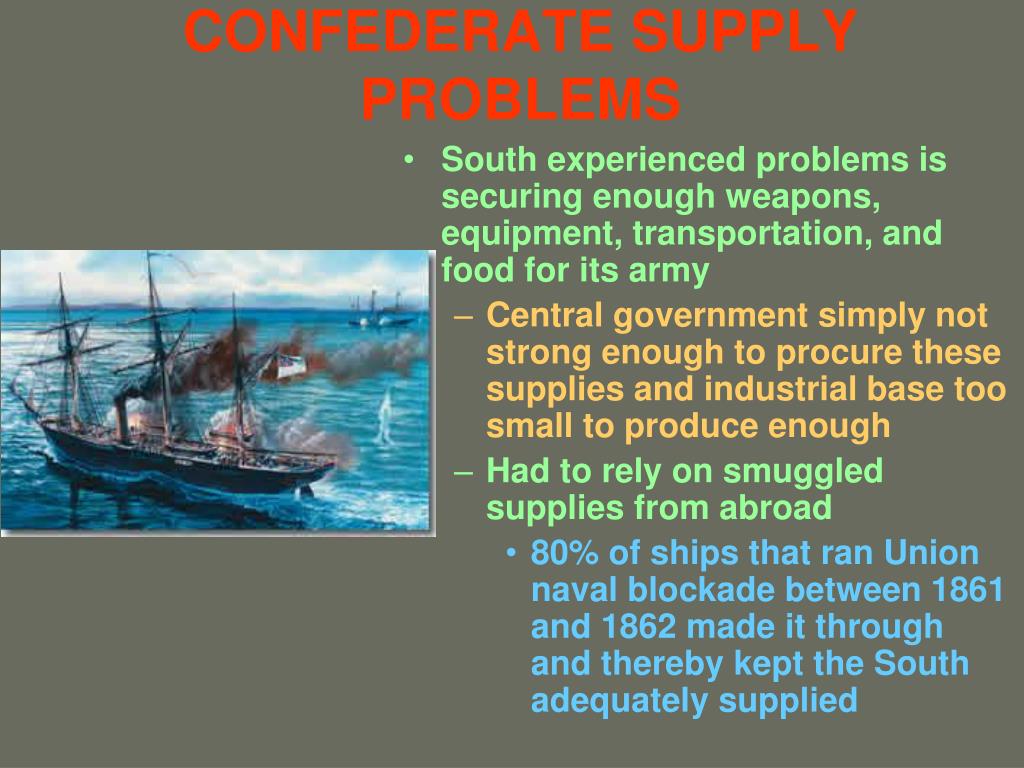 CONFEDERATE SUPPLY PROBLEMS

• South experienced problems is securing enough weapons, equipment, transportation, and food for its army
– Central government simply not strong enough to procure these supplies and industrial base too small to produce enough
– Had to rely on smuggled supplies from abroad
• 80% of ships that ran Union naval blockade between 1861 and 1862 made it through and thereby kept the South adequately supplied